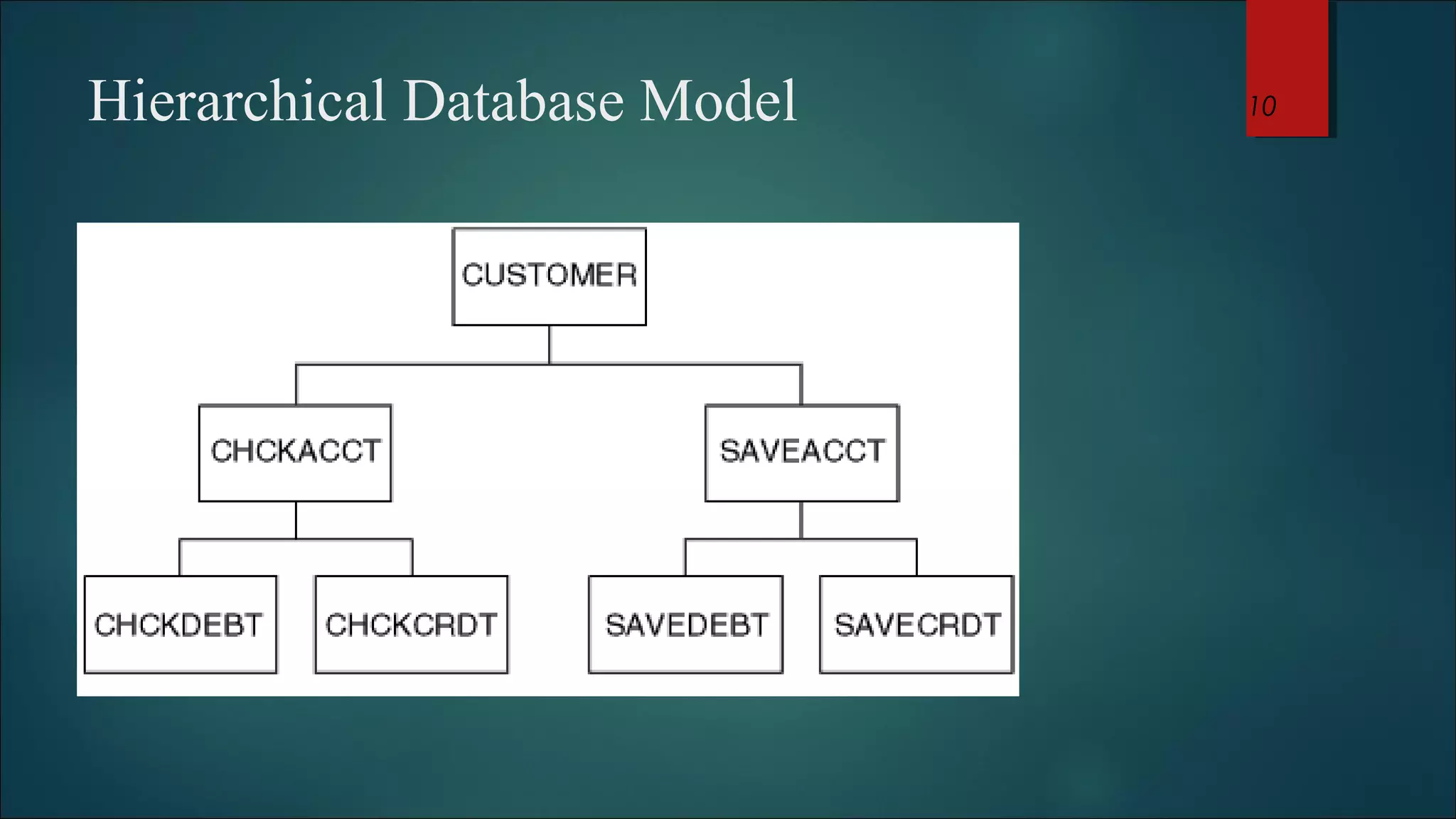 Hierarchical Database Model

10

CUSTOMER

CHCKACCT

SAVEACCT

CHCKDEBT

CHCKCRDT

SAVEDEBT

SAVECRDT